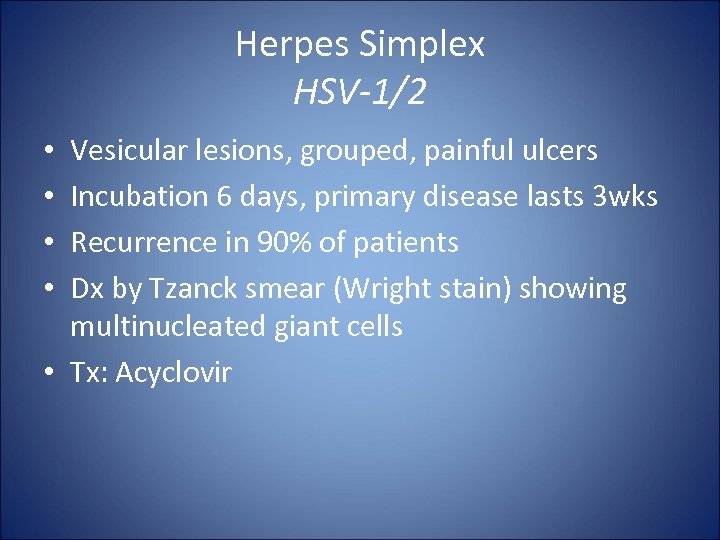 Herpes Simplex
HSV-1/2

• Vesicular lesions, grouped, painful ulcers
• Incubation 6 days, primary disease lasts 3wks
• Recurrence in 90% of patients
• Dx by Tzanck smear (Wright stain) showing multinucleated giant cells
• Tx: Acyclovir